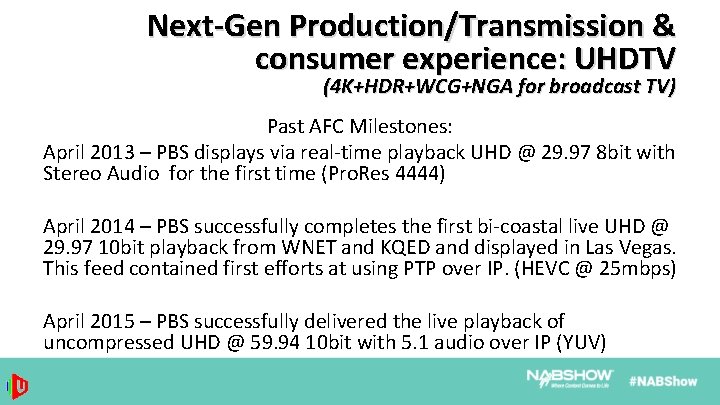 Next-Gen Production/Transmission & consumer experience: UHDTV
(4K+HDR+WCG+NGA for broadcast TV)

Past AFC Milestones:

April 2013 – PBS displays via real-time playback UHD @ 29.97 8bit with Stereo Audio for the first time (ProRes 4444)

April 2014 – PBS successfully completes the first bi-coastal live UHD @ 29.97 10bit playback from WNET and KQED and displayed in Las Vegas. This feed contained first efforts at using PTP over IP. (HEVC @ 25mbps)

April 2015 – PBS successfully delivered the live playback of uncompressed UHD @ 59.94 10bit with 5.1 audio over IP (YUV)

NABSHOW
Where Content Comes to Life

#NABShow